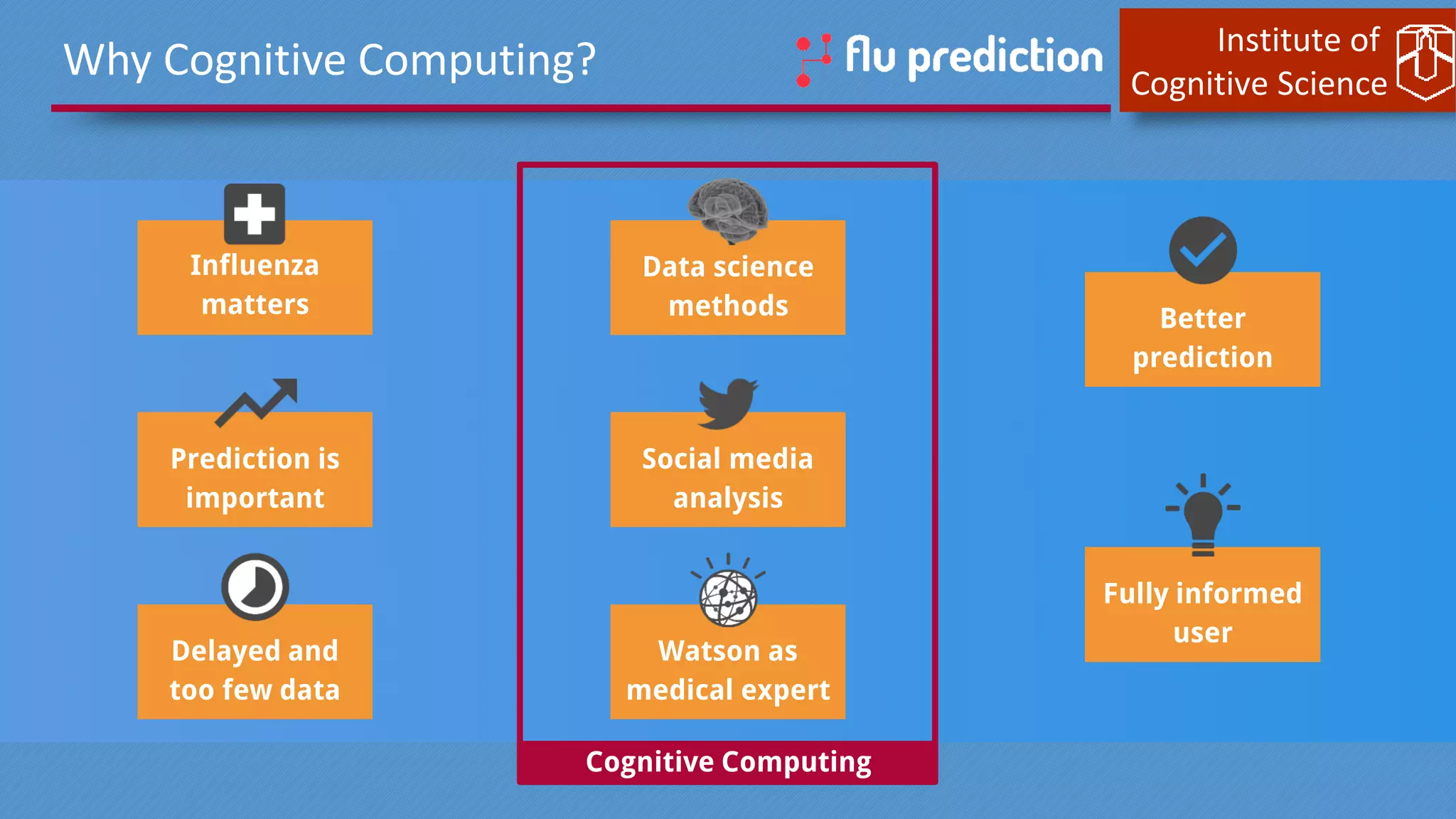 Why Cognitive Computing?

flu prediction

Institute of Cognitive Science

Influenza matters

Prediction is important

Delayed and too few data

Data science methods

Social media analysis

Watson as medical expert

Cognitive Computing

Better prediction

Fully informed user